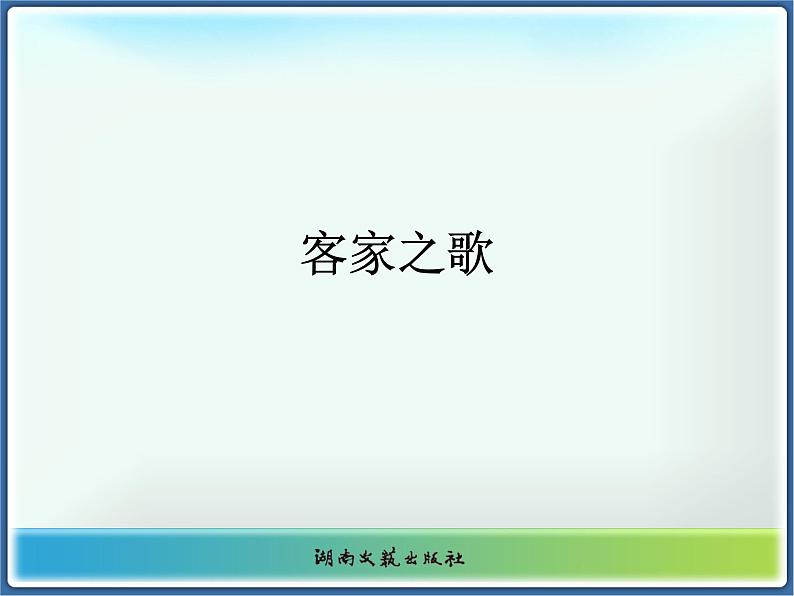 客家之歌

湖南文艺出版社